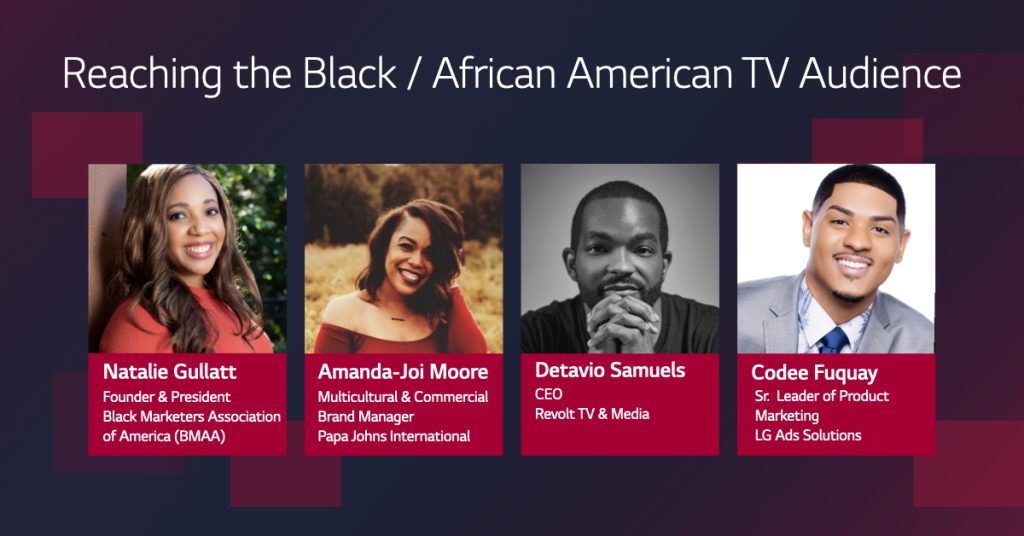 Reaching the Black / African American TV Audience

Natalie Gullatt
Founder & President
Black Marketers Association of America (BMAA)

Amanda-Joi Moore
Multicultural & Commercial Brand Manager
Papa Johns International

Detavio Samuels
CEO
Revolt TV & Media

Codee Fuquay
Sr. Leader of Product Marketing
LG Ads Solutions